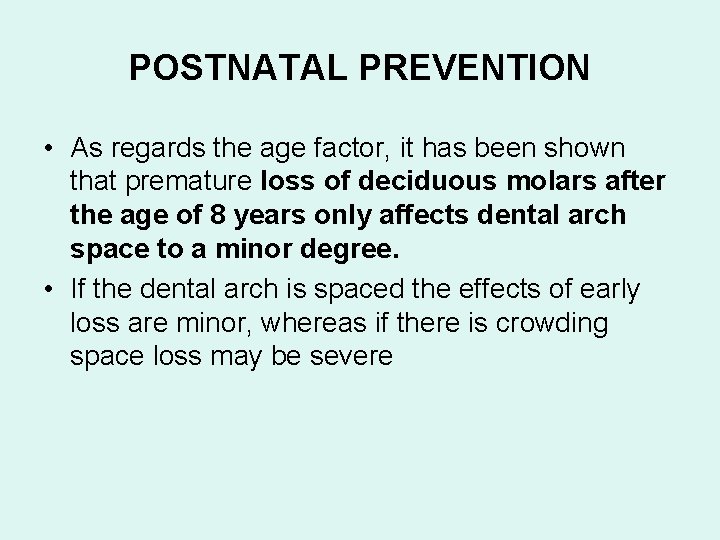 POSTNATAL PREVENTION

• As regards the age factor, it has been shown that premature loss of deciduous molars after the age of 8 years only affects dental arch space to a minor degree.
• If the dental arch is spaced the effects of early loss are minor, whereas if there is crowding space loss may be severe